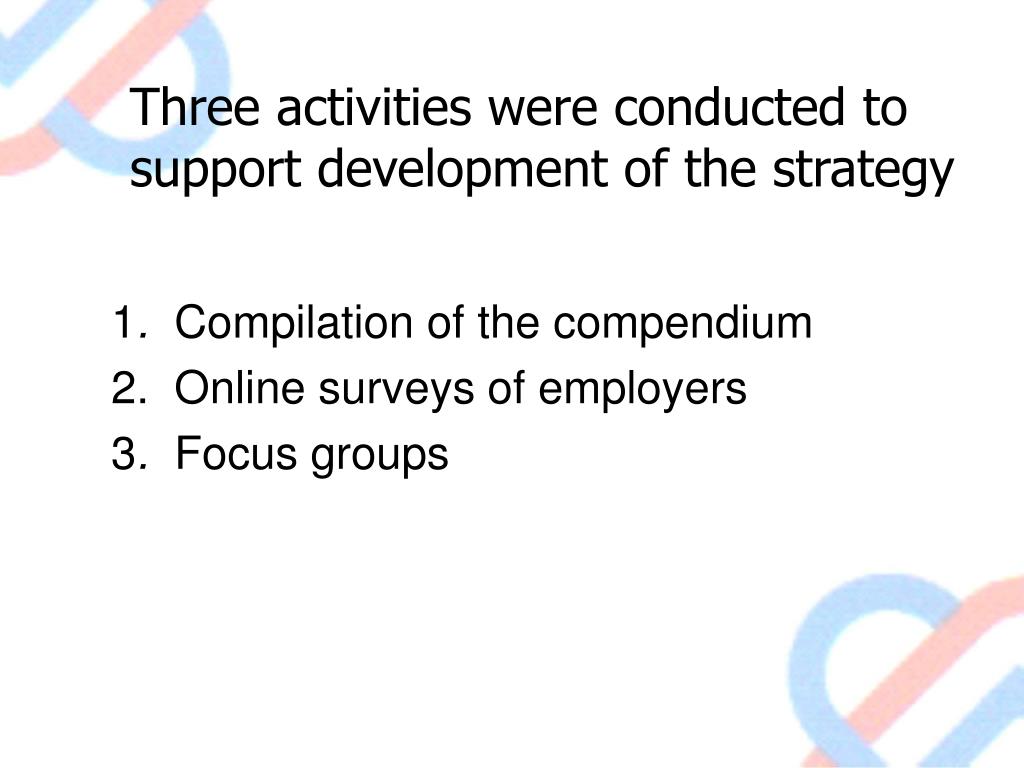 Three activities were conducted to support development of the strategy

1. Compilation of the compendium
2. Online surveys of employers
3. Focus groups